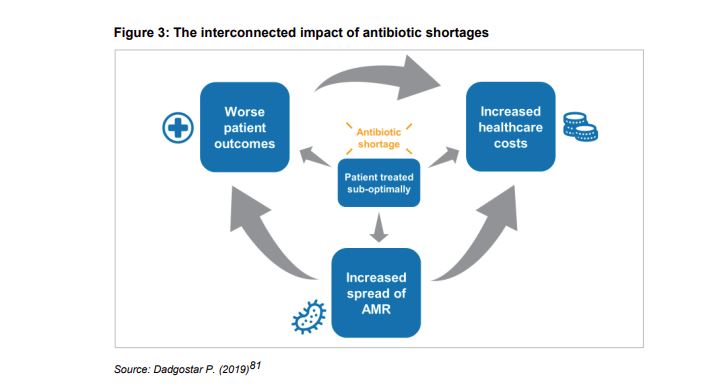 Figure 3: The interconnected impact of antibiotic shortages

Worse patient outcomes

Antibiotic shortage

Patient treated sub-optimally

Increased healthcare costs

Increased spread of AMR

Source: Dadgostar P. (2019)$^{81}$